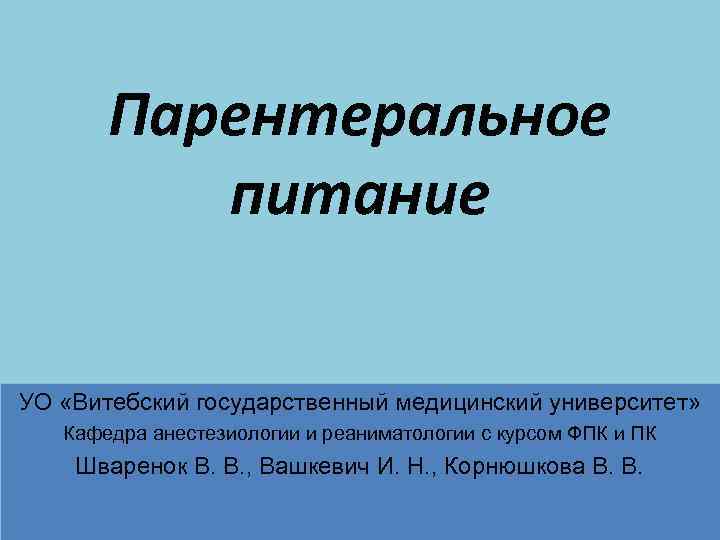 Парентеральное питание

УО «Витебский государственный медицинский университет»
Кафедра анестезиологии и реаниматологии с курсом ФПК и ПК
Шваренок В. В., Вашкевич И. Н., Корнюшкова В. В.